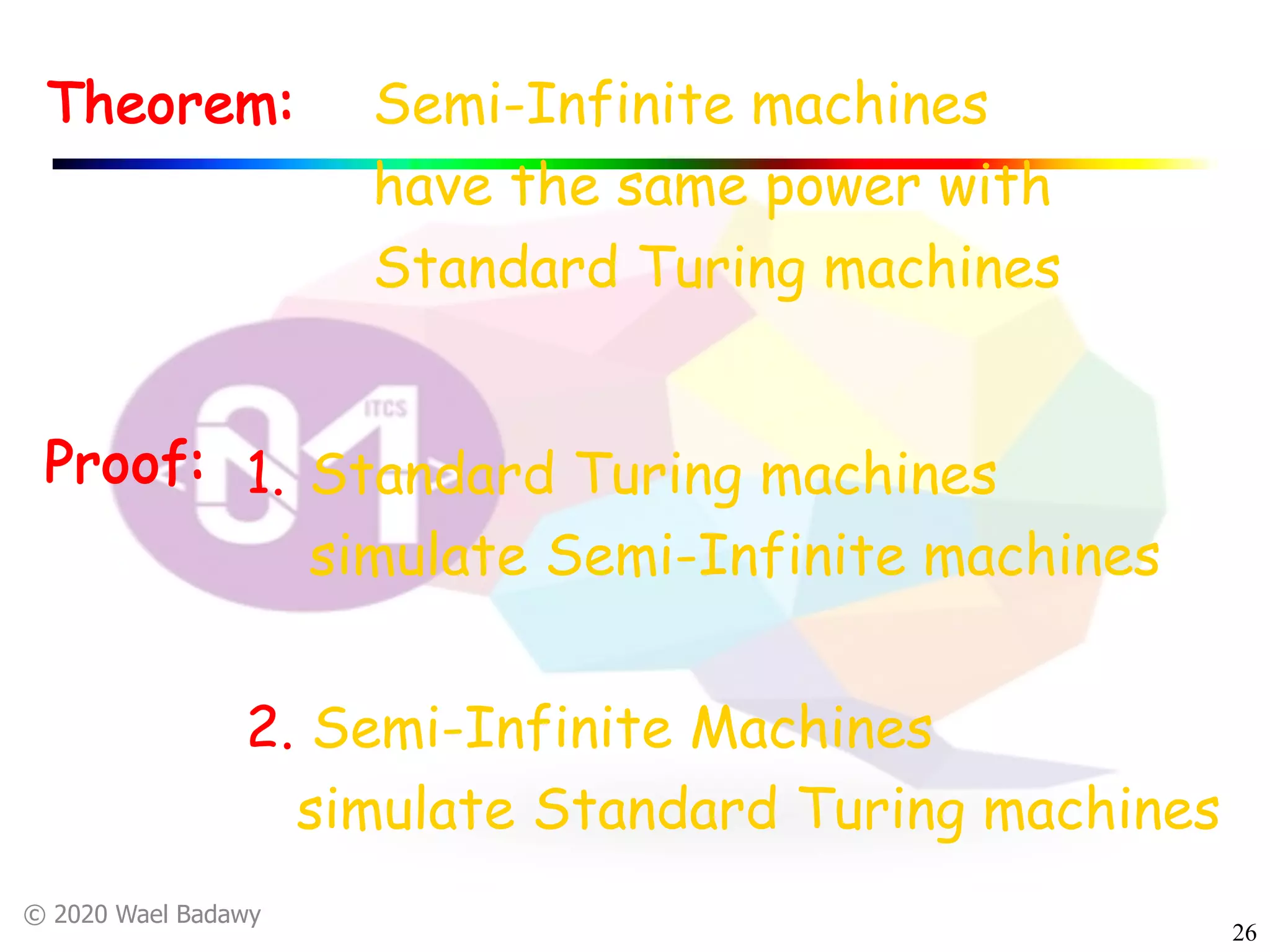 Theorem: Semi-Infinite machines have the same power with Standard Turing machines

ITCS

Proof: 1. Standard Turing machines simulate Semi-Infinite machines

2. Semi-Infinite Machines simulate Standard Turing machines

© 2020 Wael Badawy

26